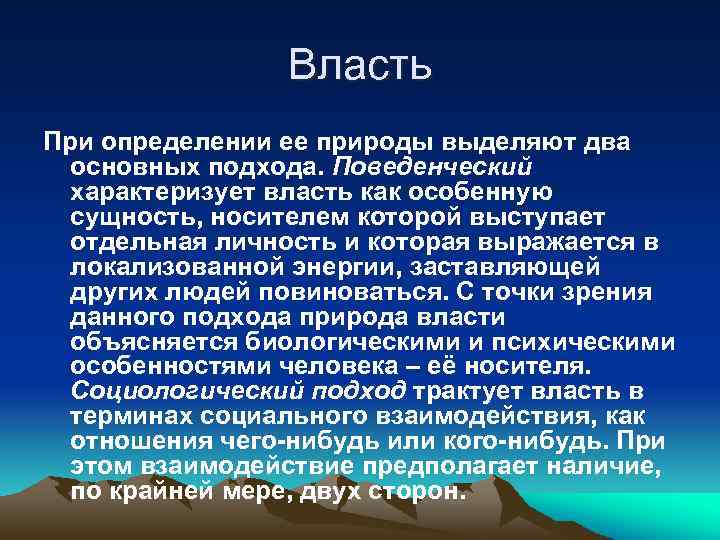 Власть

При определении ее природы выделяют два основных подхода. Поведенческий характеризует власть как особенную сущность, носителем которой выступает отдельная личность и которая выражается в локализованной энергии, заставляющей других людей повиноваться. С точки зрения данного подхода природа власти объясняется биологическими и психическими особенностями человека – её носителя. Социологический подход трактует власть в терминах социального взаимодействия, как отношения чего-нибудь или кого-нибудь. При этом взаимодействие предполагает наличие, по крайней мере, двух сторон.